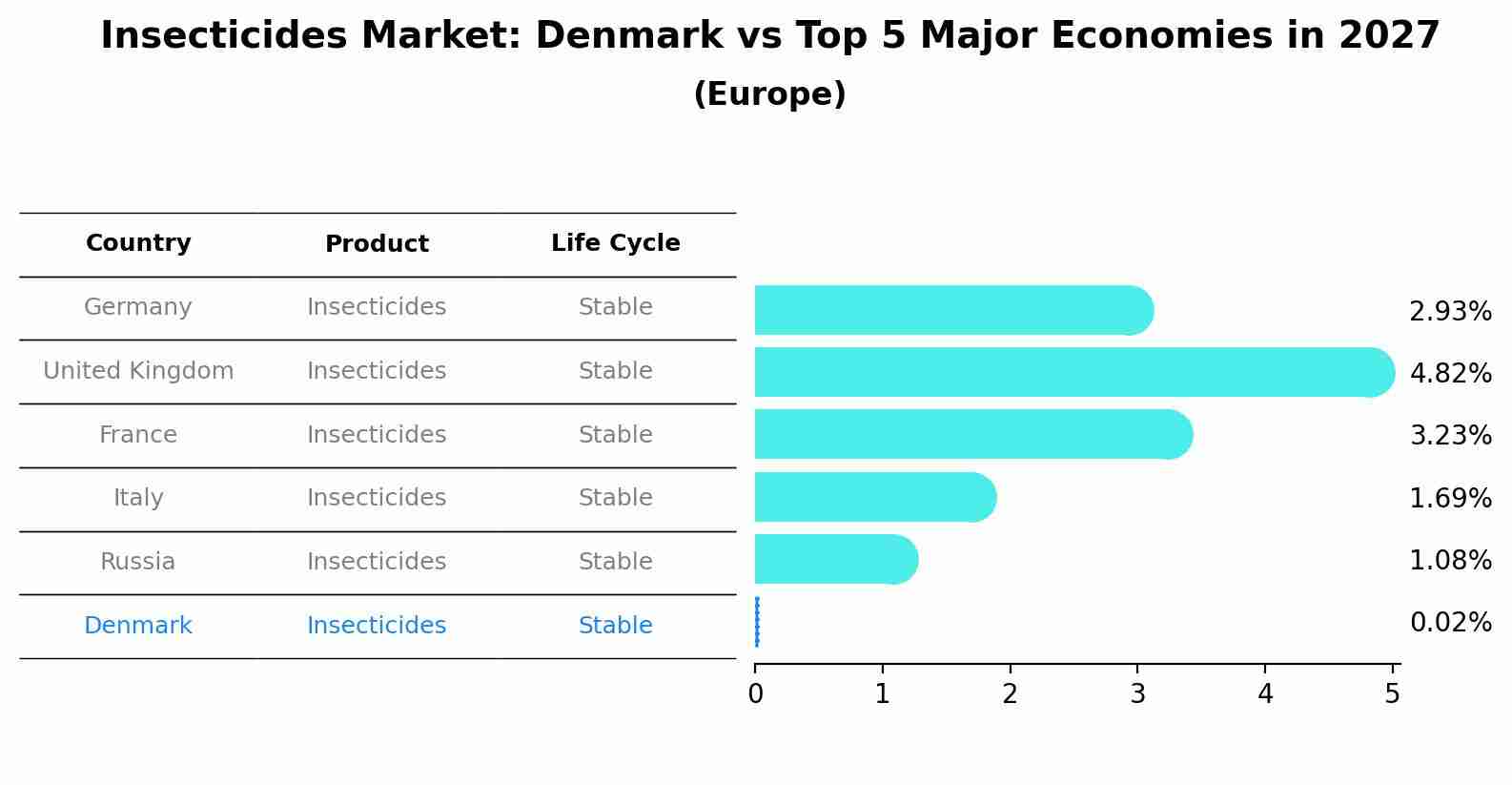 Insecticides Market: Denmark vs Top 5 Major Economies in 2027
(Europe)

| Country | Product | Life Cycle |
|---|---|---|
| Germany | Insecticides | Stable |
| United Kingdom | Insecticides | Stable |
| France | Insecticides | Stable |
| Italy | Insecticides | Stable |
| Russia | Insecticides | Stable |
| Denmark | Insecticides | Stable |

2.93%
4.82%
3.23%
1.69%
1.08%
0.02%

0 1 2 3 4 5